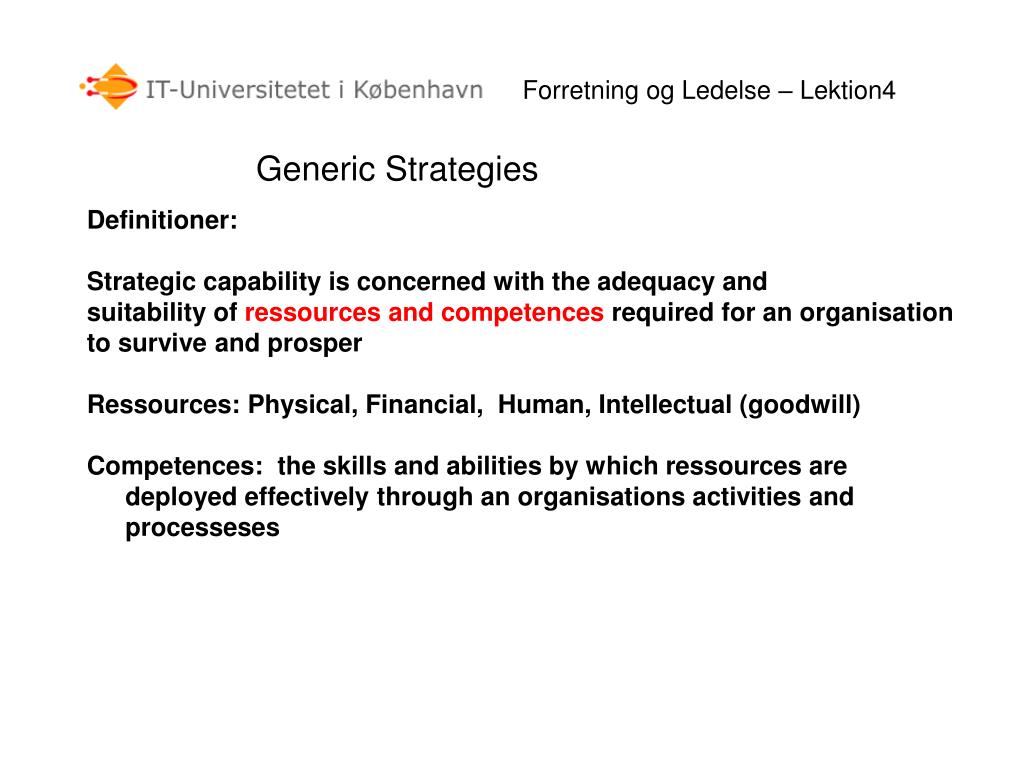 IT-Universitetet i København

Forretning og Ledelse – Lektion4

Generic Strategies

Definitioner:

Strategic capability is concerned with the adequacy and suitability of ressources and competences required for an organisation to survive and prosper

Ressources: Physical, Financial, Human, Intellectual (goodwill)

Competences: the skills and abilities by which ressources are deployed effectively through an organisations activities and processeses